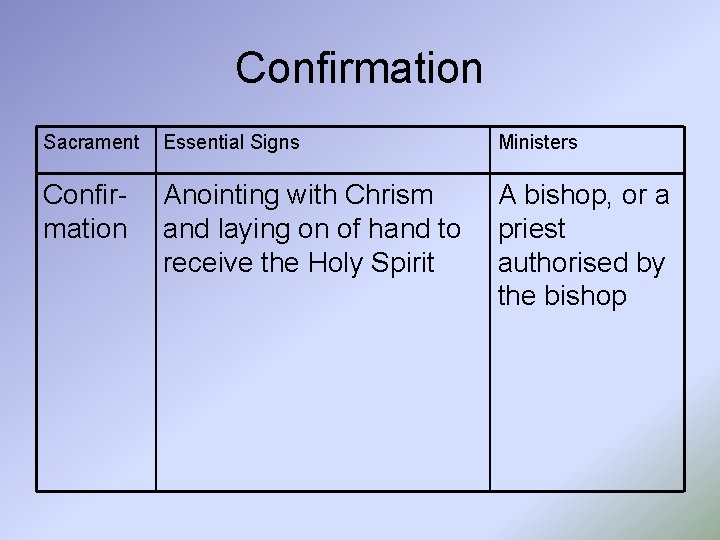 Confirmation

| Sacrament | Essential Signs | Ministers |
|---|---|---|
| Confirmation | Anointing with Chrism and laying on of hand to receive the Holy Spirit | A bishop, or a priest authorised by the bishop |